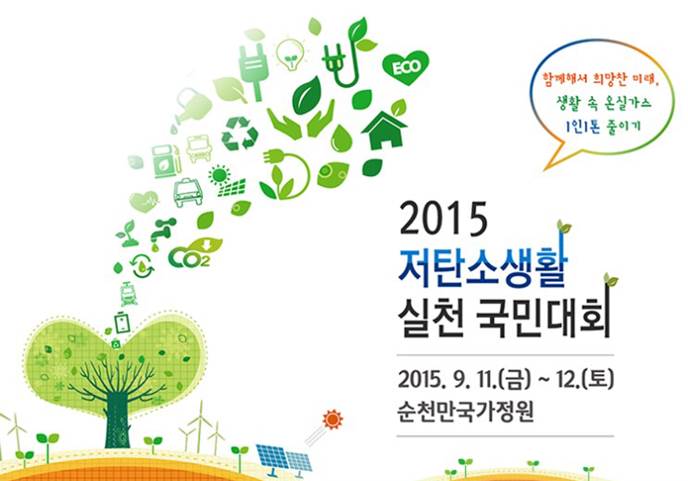 ECO

$CO_2$

함께해서 희망찬 미래,
생활 속 온실가스
1인1톤 줄이기

2015
저탄소생활
실천 국민대회

2015. 9. 11.(금) ~ 12.(토)
순천만국가정원